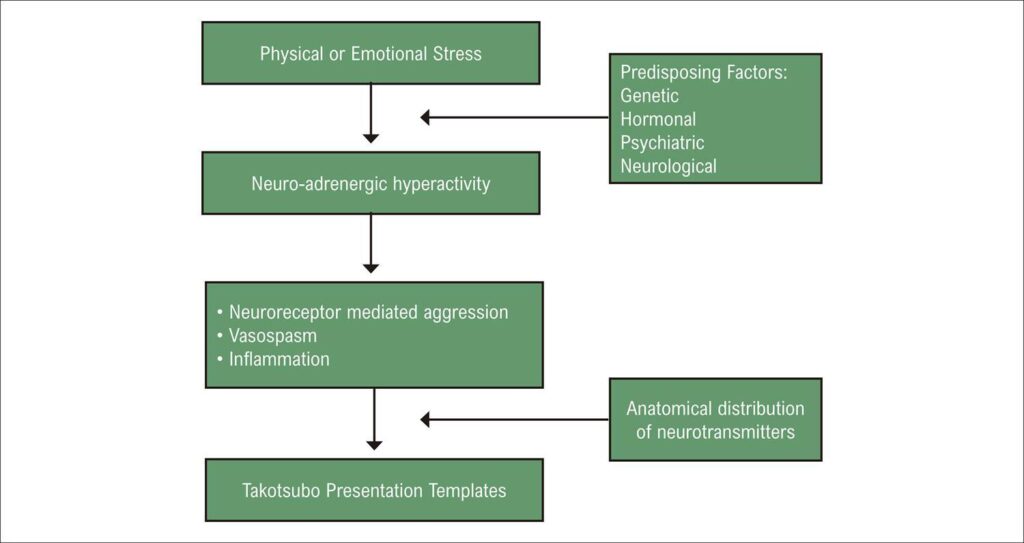 Physical or Emotional Stress

Predisposing Factors:
Genetic
Hormonal
Psychiatric
Neurological

Neuro-adrenergic hyperactivity

• Neuroreceptor mediated aggression
• Vasospasm
• Inflammation

Anatomical distribution of neurotransmitters

Takotsubo Presentation Templates